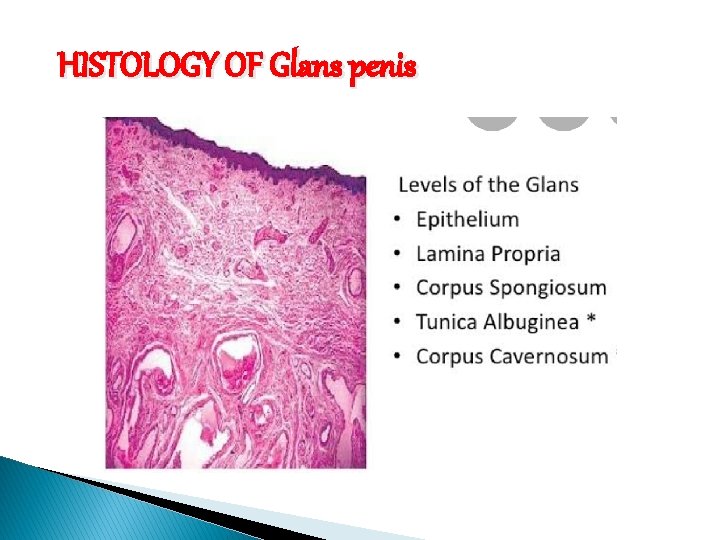 HISTOLOGY OF Glans penis

Levels of the Glans
• Epithelium
• Lamina Propria
• Corpus Spongiosum
• Tunica Albuginea *
• Corpus Cavernosum